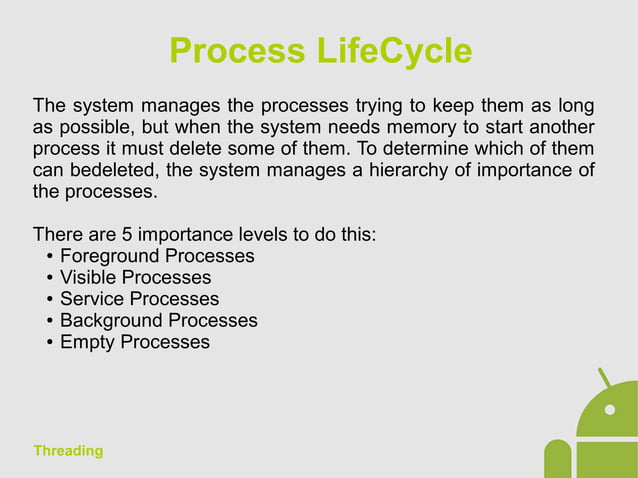 Process LifeCycle

The system manages the processes trying to keep them as long as possible, but when the system needs memory to start another process it must delete some of them. To determine which of them can bedeleted, the system manages a hierarchy of importance of the processes.

There are 5 importance levels to do this:
• Foreground Processes
• Visible Processes
• Service Processes
• Background Processes
• Empty Processes

Threading